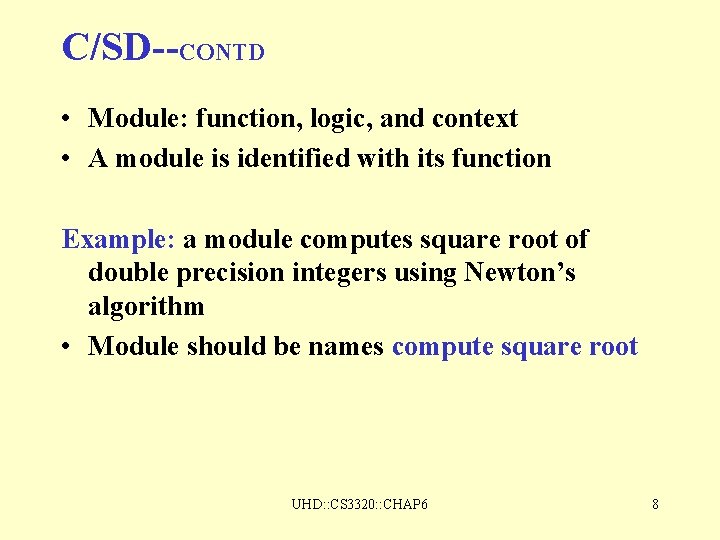 C/SD--CONTD

• Module: function, logic, and context
• A module is identified with its function

Example: a module computes square root of double precision integers using Newton's algorithm
• Module should be names compute square root

UHD::CS3320::CHAP6

8